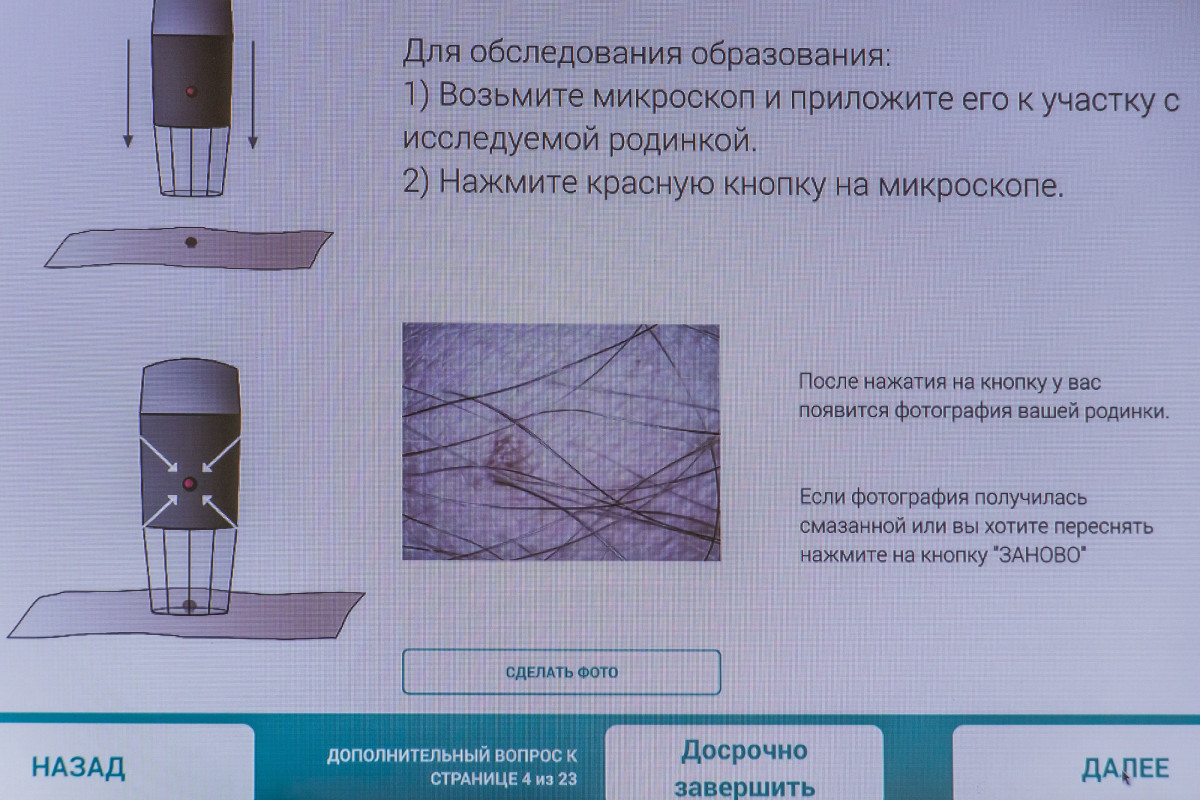 Для обследования образования:
1) Возьмите микроскоп и приложите его к участку с исследуемой родинкой.
2) Нажмите красную кнопку на микроскопе.

После нажатия на кнопку у вас появится фотография вашей родинки.

Если фотография получилась смазанной или вы хотите переснять нажмите на кнопку "ЗАНОВО"

СДЕЛАТЬ ФОТО

НАЗАД

ДОПОЛНИТЕЛЬНЫЙ ВОПРОС К СТРАНИЦЕ 4 из 23

Досрочно завершить

ДАЛЕЕ